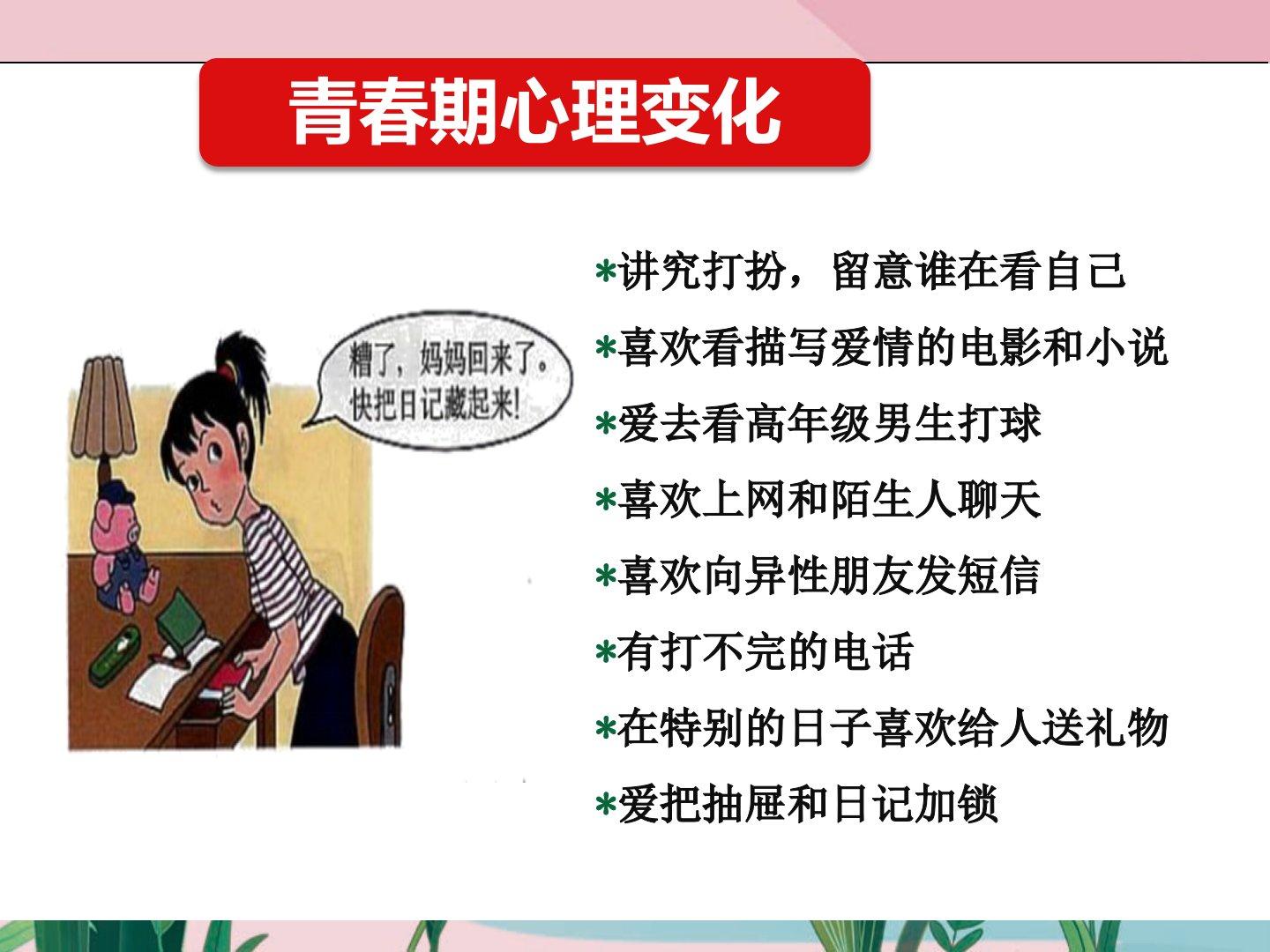 青春期心理变化

糟了，妈妈回来了。快把日记藏起来！

*讲究打扮，留意谁在看自己
*喜欢看描写爱情的电影和小说
*爱去看高年级男生打球
*喜欢上网和陌生人聊天
*喜欢向异性朋友发短信
*有打不完的电话
*在特别的日子喜欢给人送礼物
*爱把抽屉和日记加锁